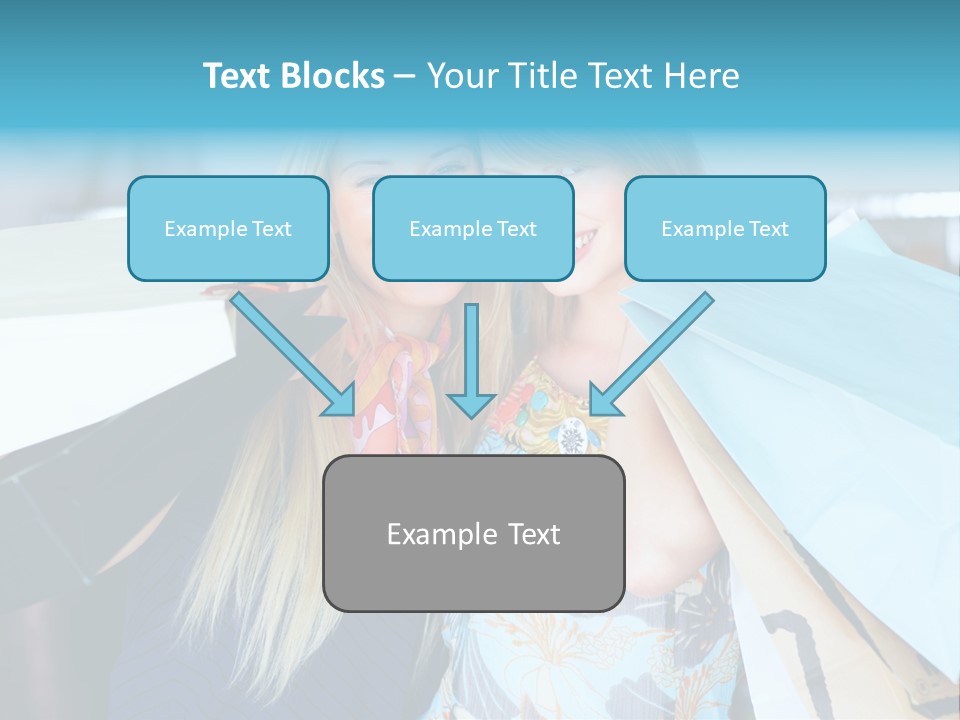 Text Blocks – Your Title Text Here

Example Text

Example Text

Example Text

Example Text